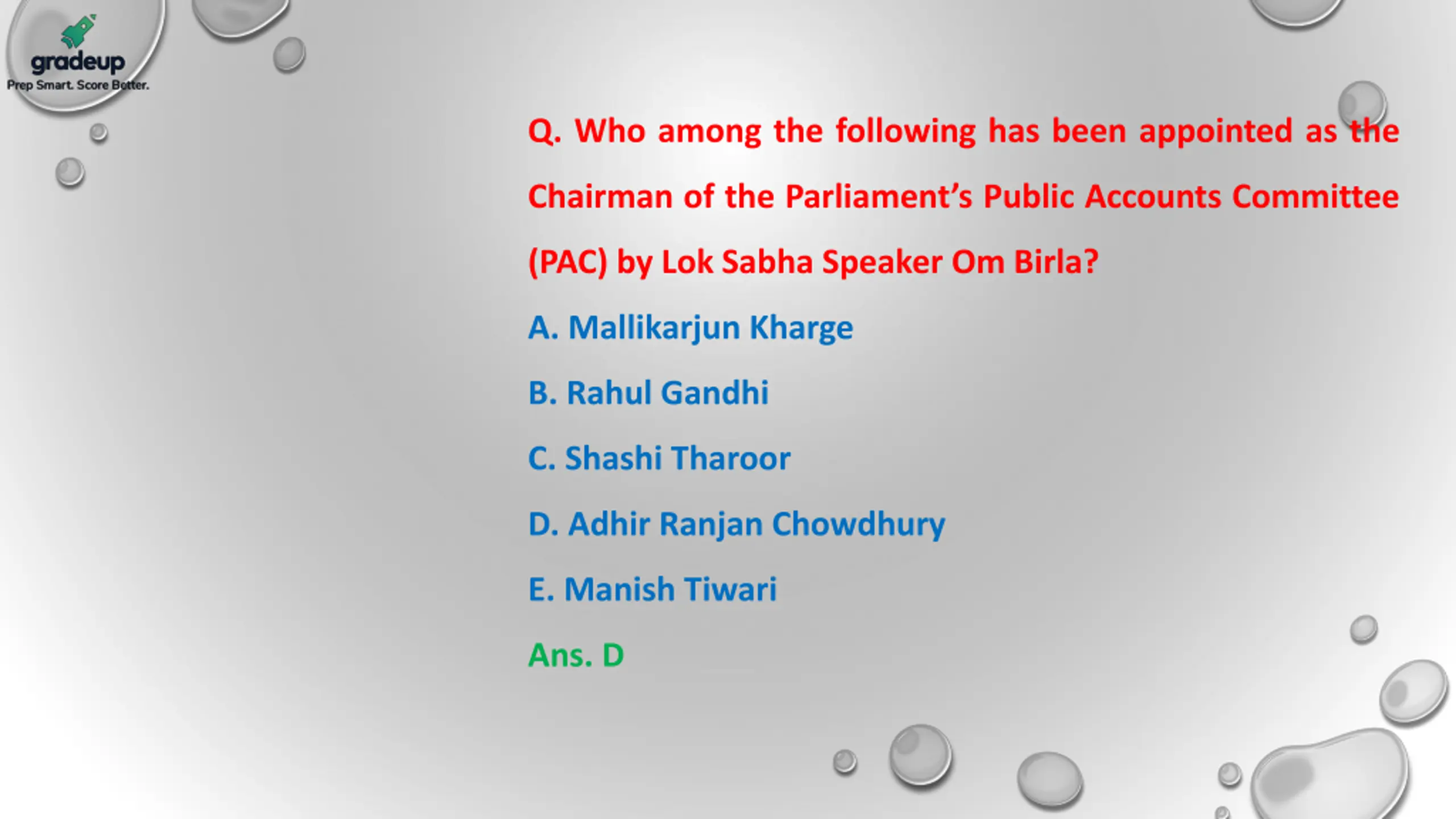 gradeup
Prep Smart. Score Better.

Q. Who among the following has been appointed as the Chairman of the Parliament's Public Accounts Committee (PAC) by Lok Sabha Speaker Om Birla?

A. Mallikarjun Kharge

B. Rahul Gandhi

C. Shashi Tharoor

D. Adhir Ranjan Chowdhury

E. Manish Tiwari

Ans. D